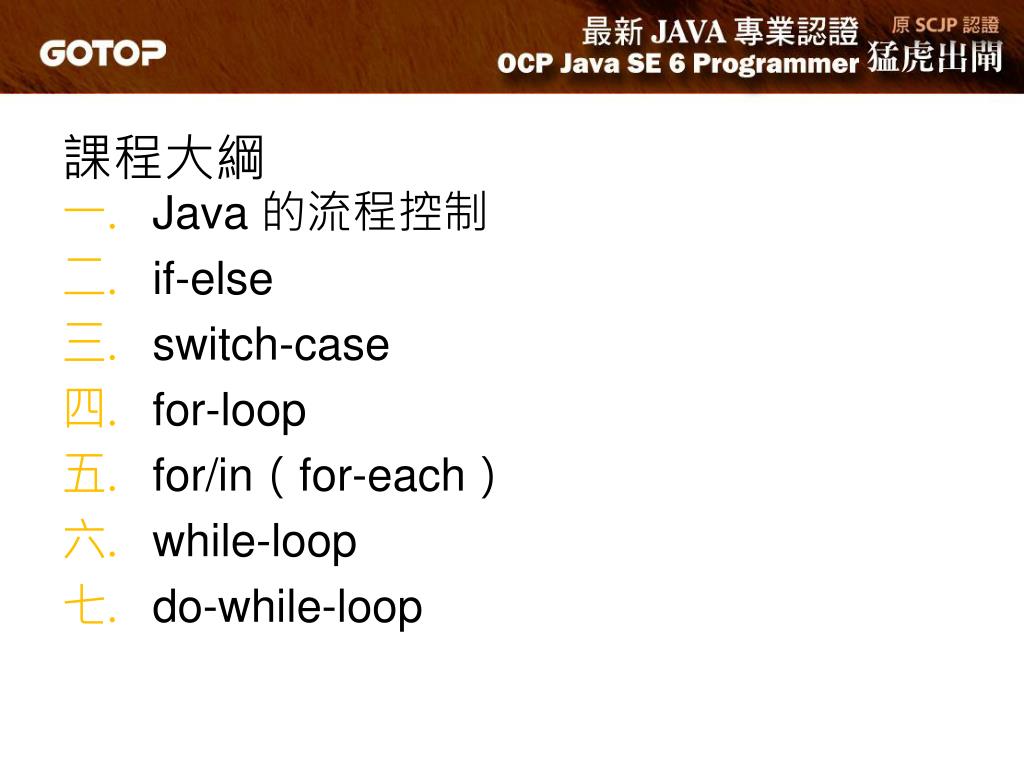 GOTOP

最新 JAVA 專業認證 原 SCJP 認證
OCP Java SE 6 Programmer 猛虎出閘

課程大綱
一. Java 的流程控制
二. if-else
三. switch-case
四. for-loop
五. for/in（for-each）
六. while-loop
七. do-while-loop